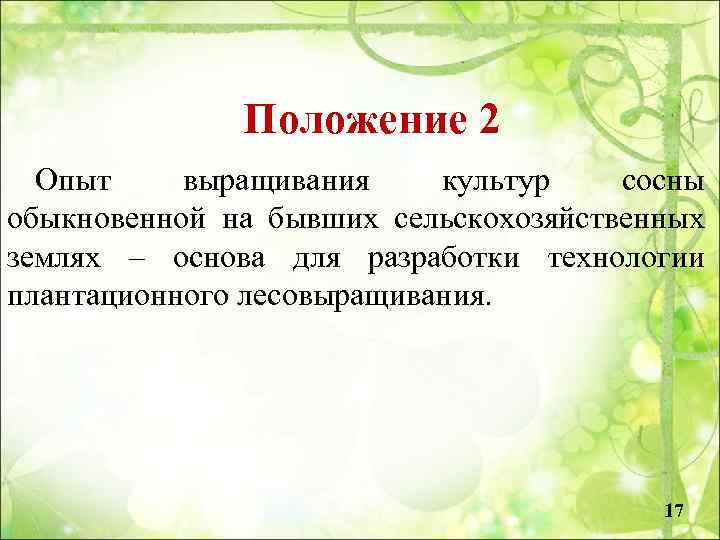 Положение 2

Опыт выращивания культур сосны обыкновенной на бывших сельскохозяйственных землях – основа для разработки технологии плантационного лесовыращивания.

17